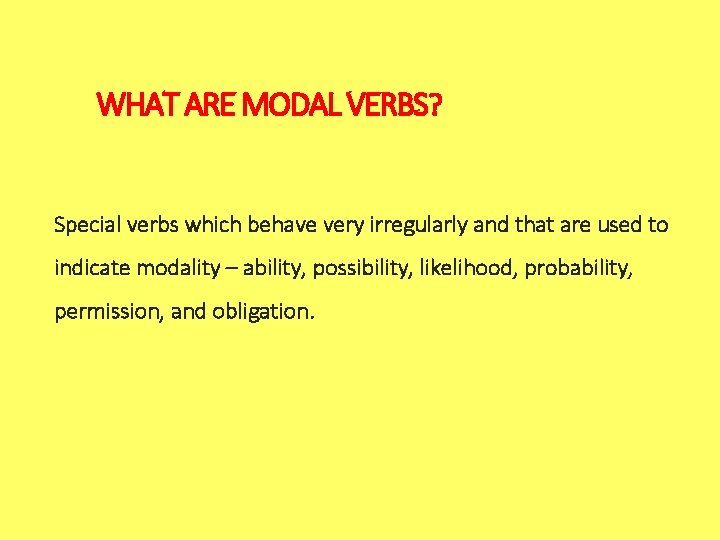 WHAT ARE MODAL VERBS?

Special verbs which behave very irregularly and that are used to indicate modality – ability, possibility, likelihood, probability, permission, and obligation.